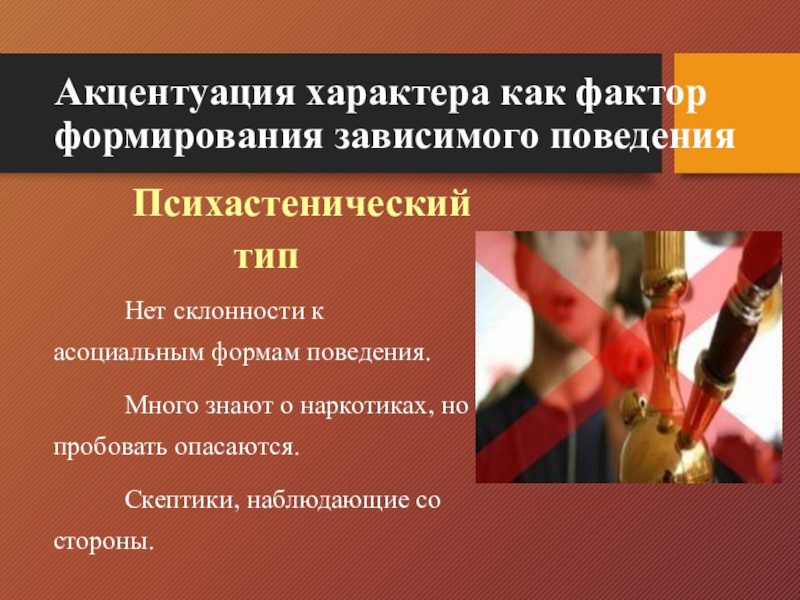 Акцентуация характера как фактор формирования зависимого поведения

Психастенический тип

Нет склонности к асоциальным формам поведения.

Много знают о наркотиках, но пробовать опасаются.

Скептики, наблюдающие со стороны.